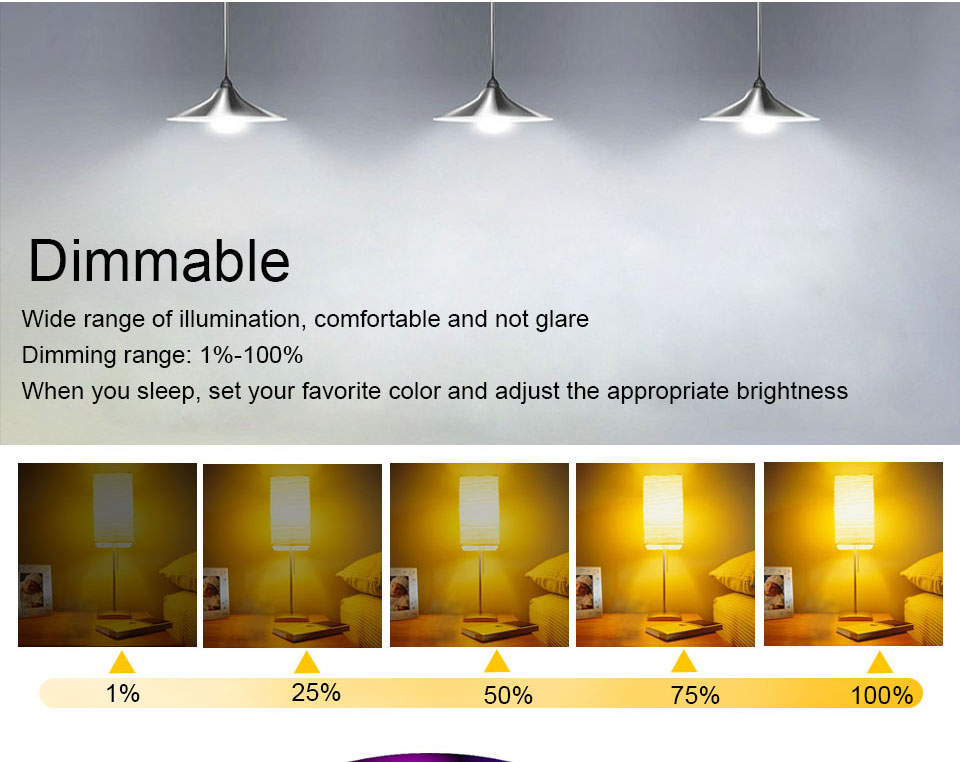 Dimmable
Wide range of illumination, comfortable and not glare
Dimming range: 1%-100%
When you sleep, set your favorite color and adjust the appropriate brightness

1% 25% 50% 75% 100%